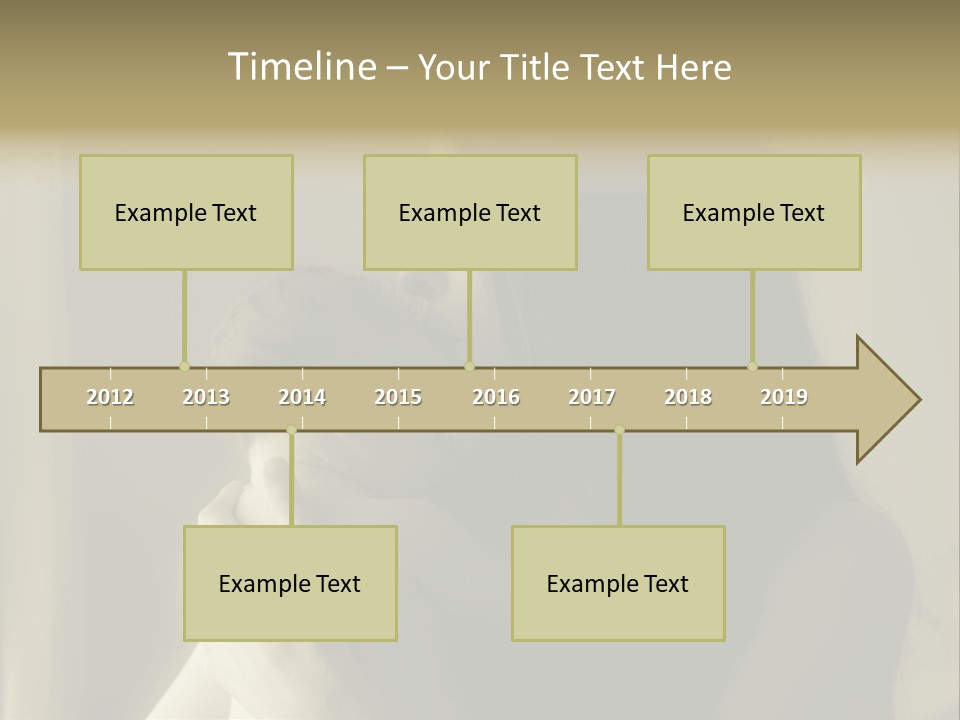 Timeline – Your Title Text Here

Example Text

Example Text

Example Text

2012 2013 2014 2015 2016 2017 2018 2019

Example Text

Example Text